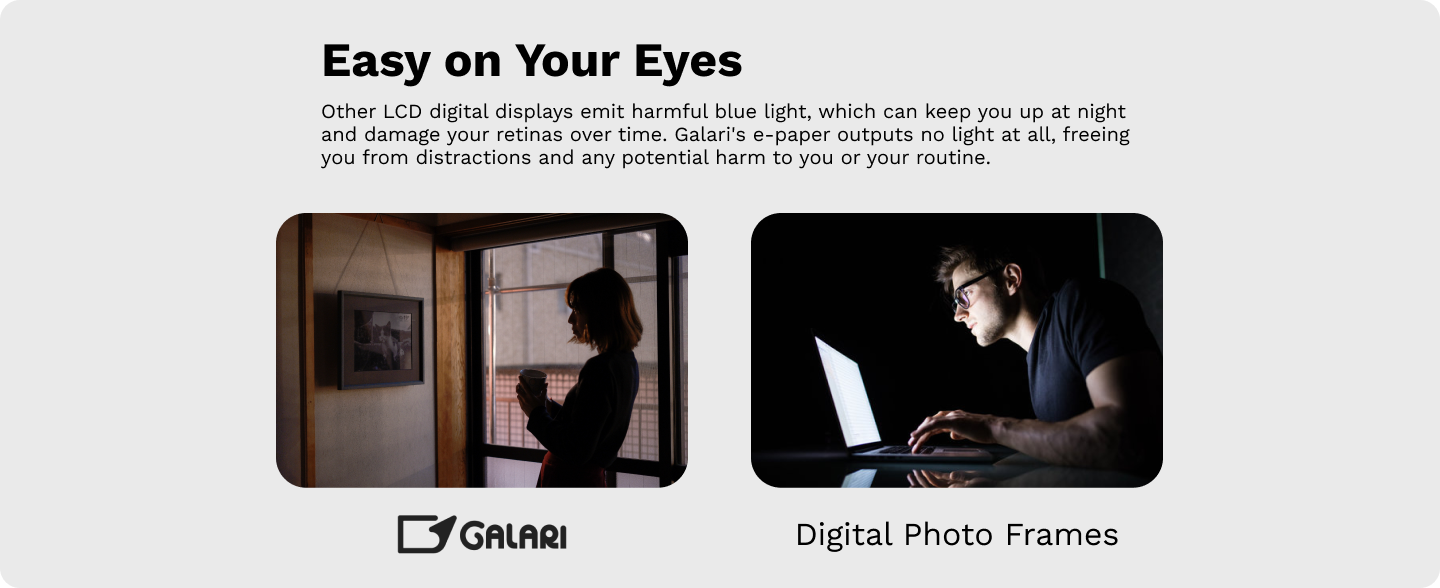 Easy on Your Eyes

Other LCD digital displays emit harmful blue light, which can keep you up at night and damage your retinas over time. Galari's e-paper outputs no light at all, freeing you from distractions and any potential harm to you or your routine.

GALARI

Digital Photo Frames